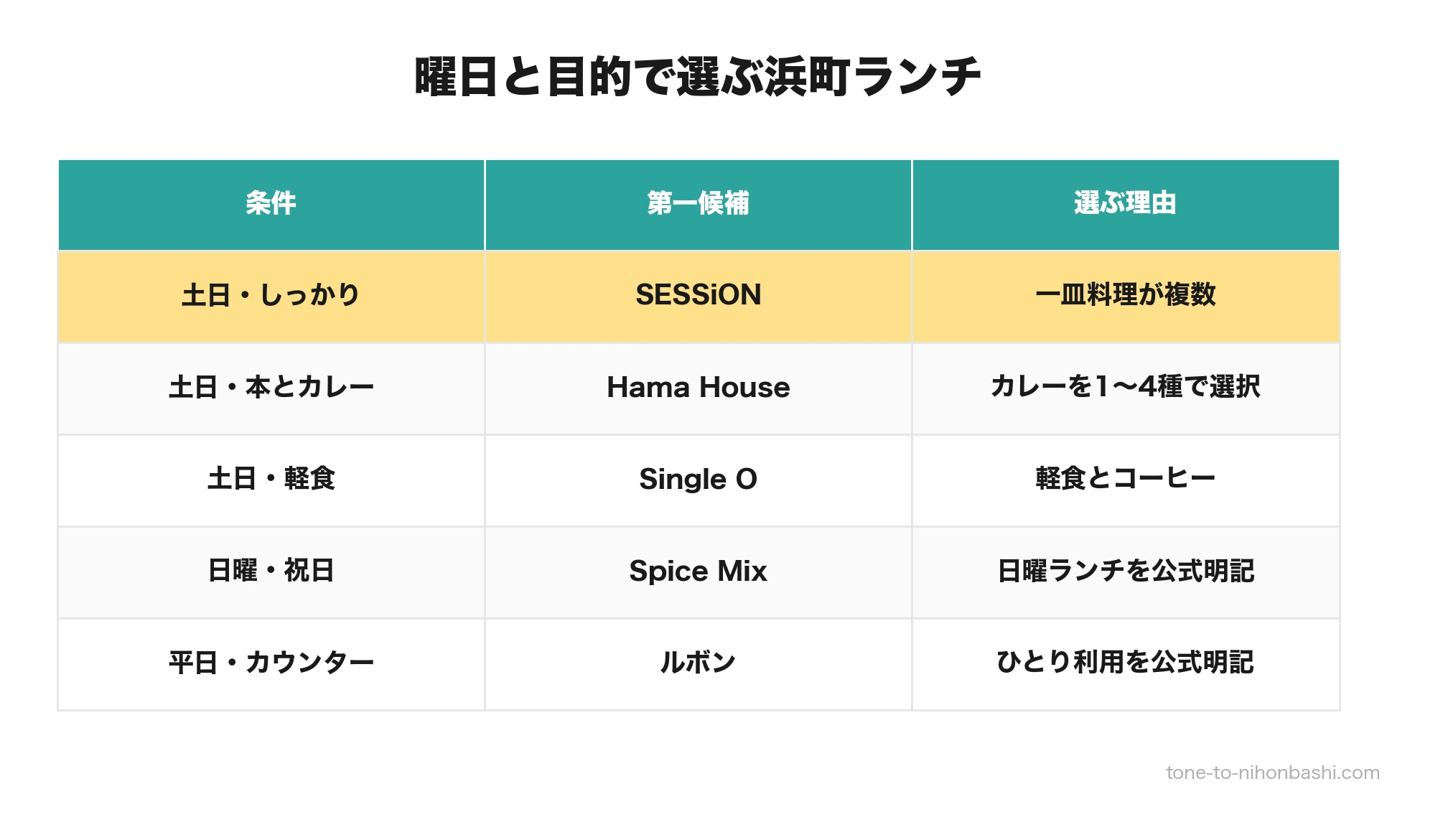 曜日と目的で選ぶ浜町ランチ

| 条件 | 第一候補 | 選ぶ理由 |
|---|---|---|
| 土日・しっかり | SESSiON | 一皿料理が複数 |
| 土日・本とカレー | Hama House | カレーを1〜4種で選択 |
| 土日・軽食 | Single O | 軽食とコーヒー |
| 日曜・祝日 | Spice Mix | 日曜ランチを公式明記 |
| 平日・カウンター | ルボン | ひとり利用を公式明記 |

tone-to-nihonbashi.com